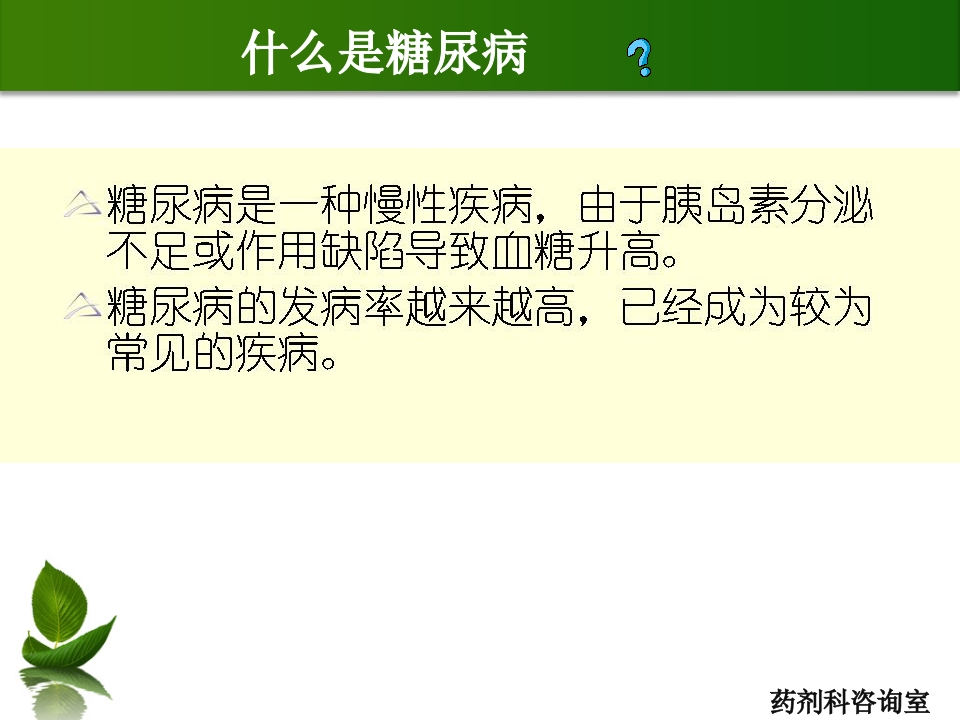 什么是糖尿病 ?

糖尿病是一种慢性疾病，由于胰岛素分泌不足或作用缺陷导致血糖升高。

糖尿病的发病率越来越高，已经成为较为常见的疾病。

药剂科咨询室